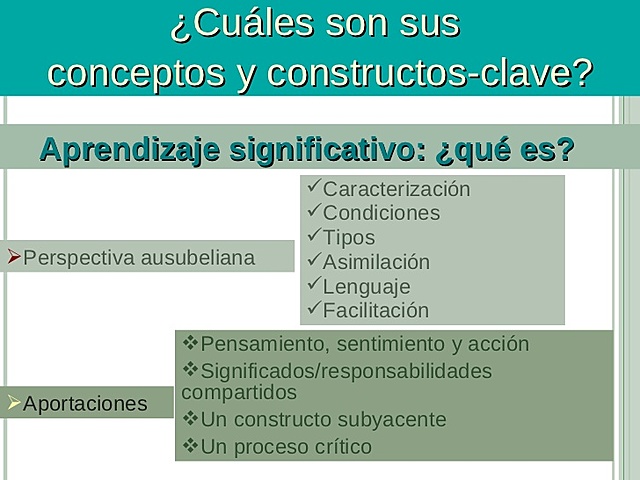 ¿Cuáles son sus conceptos y constructos-clave?

Aprendizaje significativo: ¿qué es?

➢Perspectiva ausubeliana

✓Caracterización
✓Condiciones
✓Tipos
✓Asimilación
✓Lenguaje
✓Facilitación

➢Aportaciones

❖Pensamiento, sentimiento y acción
❖Significados/responsabilidades compartidos
❖Un constructo subyacente
❖Un proceso crítico